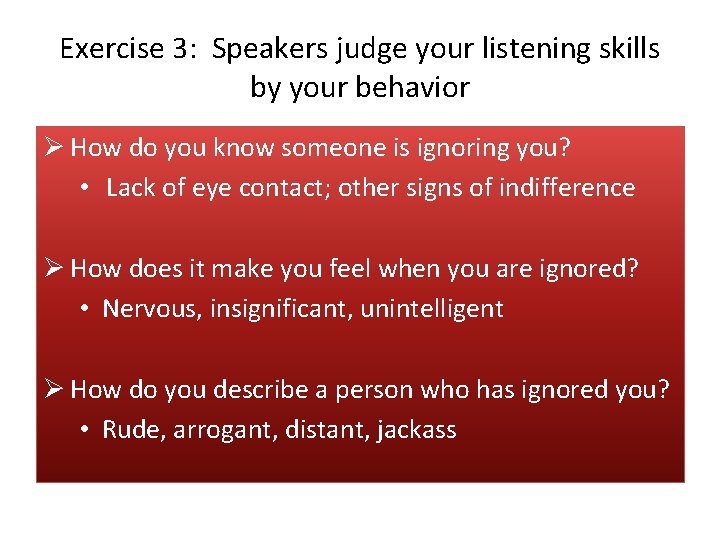 Exercise 3: Speakers judge your listening skills by your behavior

➢ How do you know someone is ignoring you?
• Lack of eye contact; other signs of indifference

➢ How does it make you feel when you are ignored?
• Nervous, insignificant, unintelligent

➢ How do you describe a person who has ignored you?
• Rude, arrogant, distant, jackass